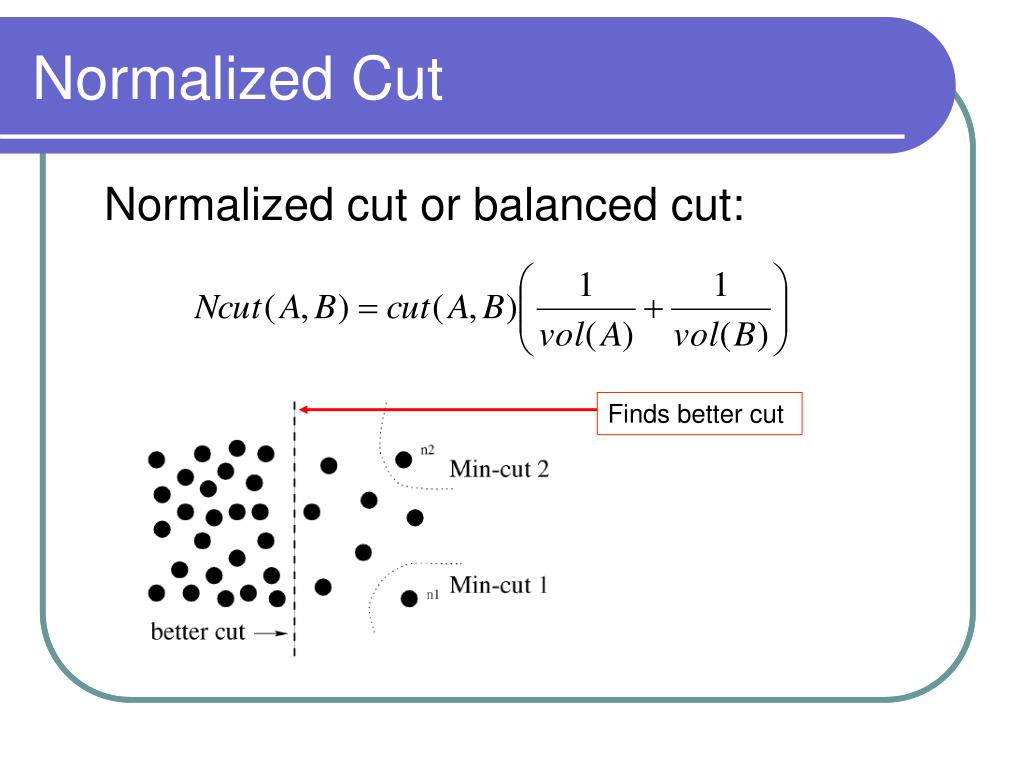 Normalized Cut

Normalized cut or balanced cut:

$Ncut(A,B) = cut(A,B)\left(\frac{1}{vol(A)} + \frac{1}{vol(B)}\right)$

Finds better cut

n2

Min-cut 2

Min-cut 1

n1

better cut